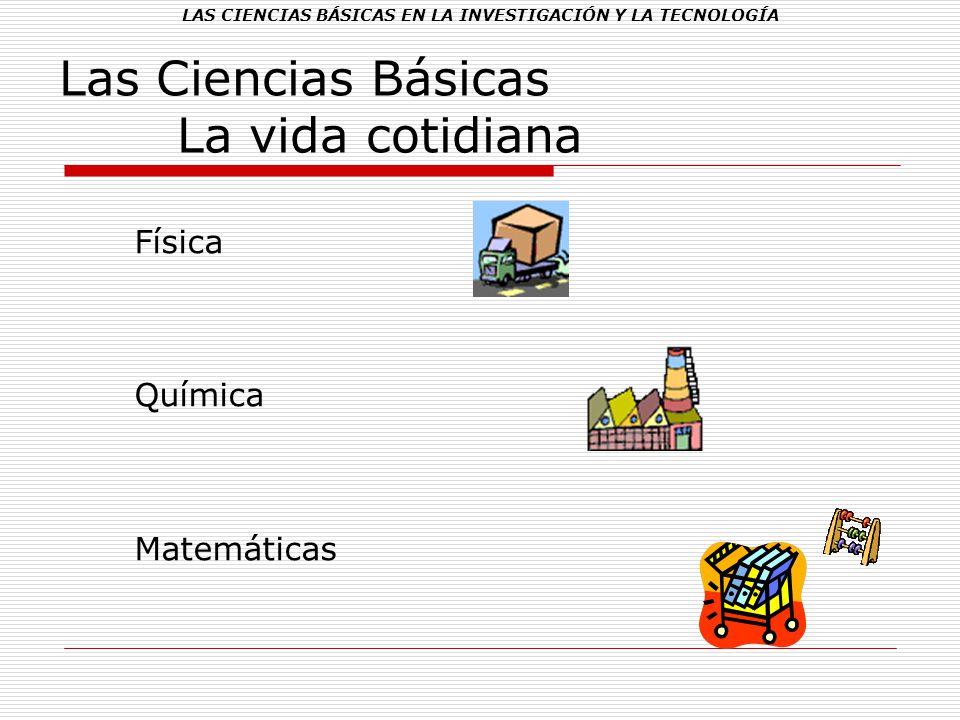 LAS CIENCIAS BÁSICAS EN LA INVESTIGACIÓN Y LA TECNOLOGÍA

Las Ciencias Básicas
La vida cotidiana

Física

Química

Matemáticas